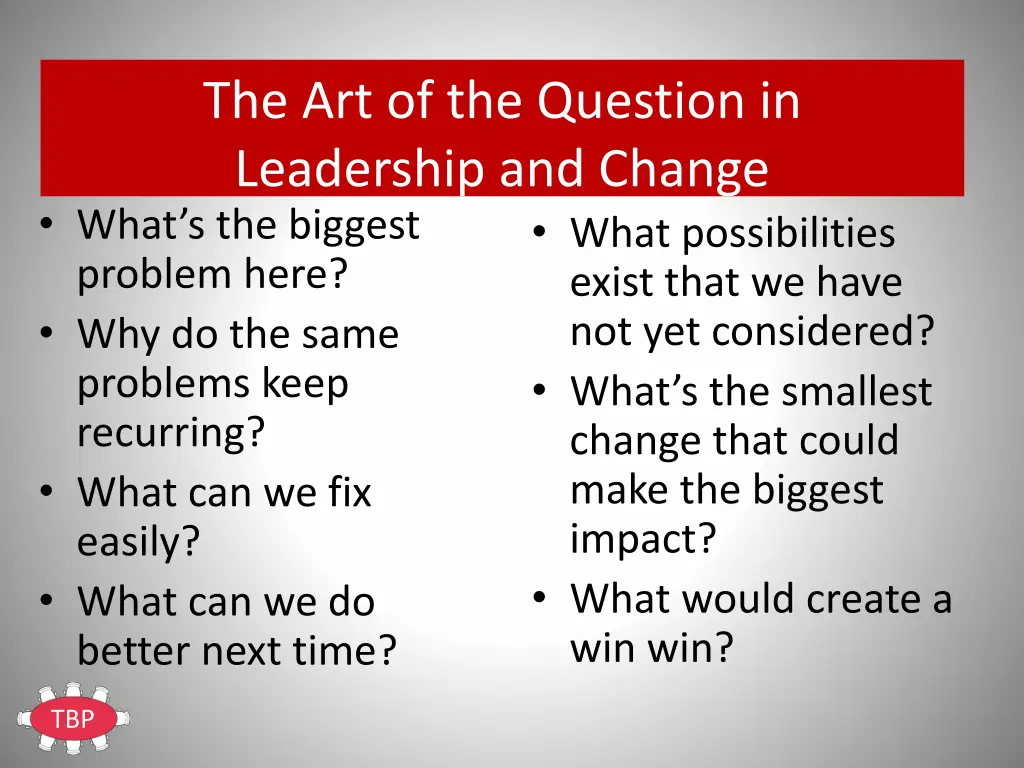 The Art of the Question in Leadership and Change

• What's the biggest problem here?
• Why do the same problems keep recurring?
• What can we fix easily?
• What can we do better next time?

• What possibilities exist that we have not yet considered?
• What's the smallest change that could make the biggest impact?
• What would create a win win?

TBP